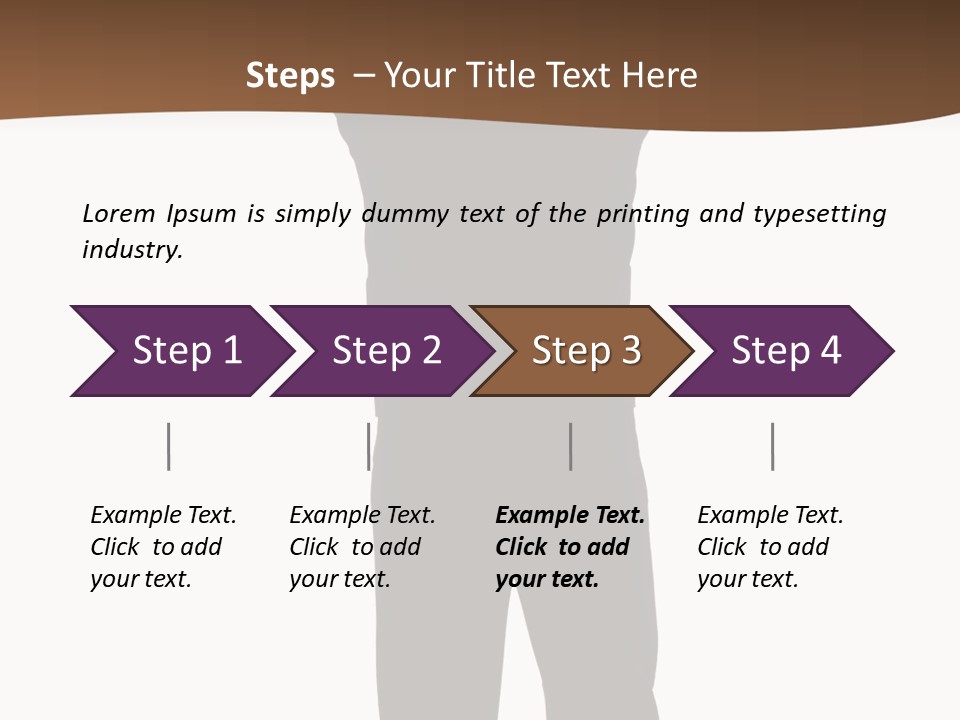 Steps – Your Title Text Here

Lorem Ipsum is simply dummy text of the printing and typesetting industry.

Step 1
Step 2
Step 3
Step 4

Example Text. Click to add your text.

Example Text. Click to add your text.

Example Text. Click to add your text.

Example Text. Click to add your text.